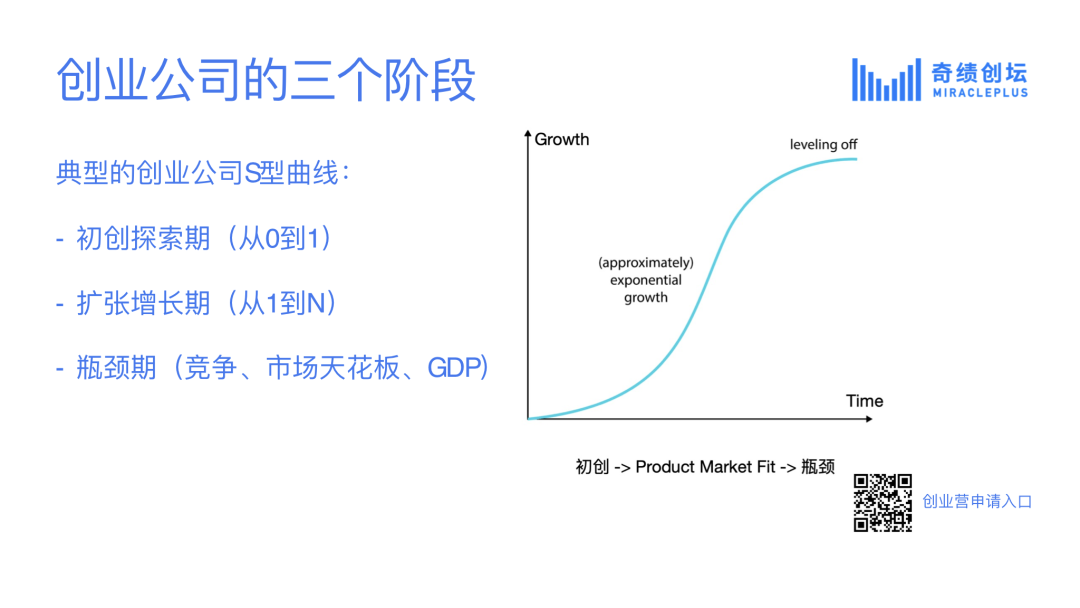 创业公司的三个阶段

奇绩创坛
MIRACLEPLUS

典型的创业公司S型曲线：

- 初创探索期（从0到1）

- 扩张增长期（从1到N）

- 瓶颈期（竞争、市场天花板、GDP）

Growth

leveling off

(approximately)
exponential
growth

Time

初创 -> Product Market Fit -> 瓶颈

创业营申请入口